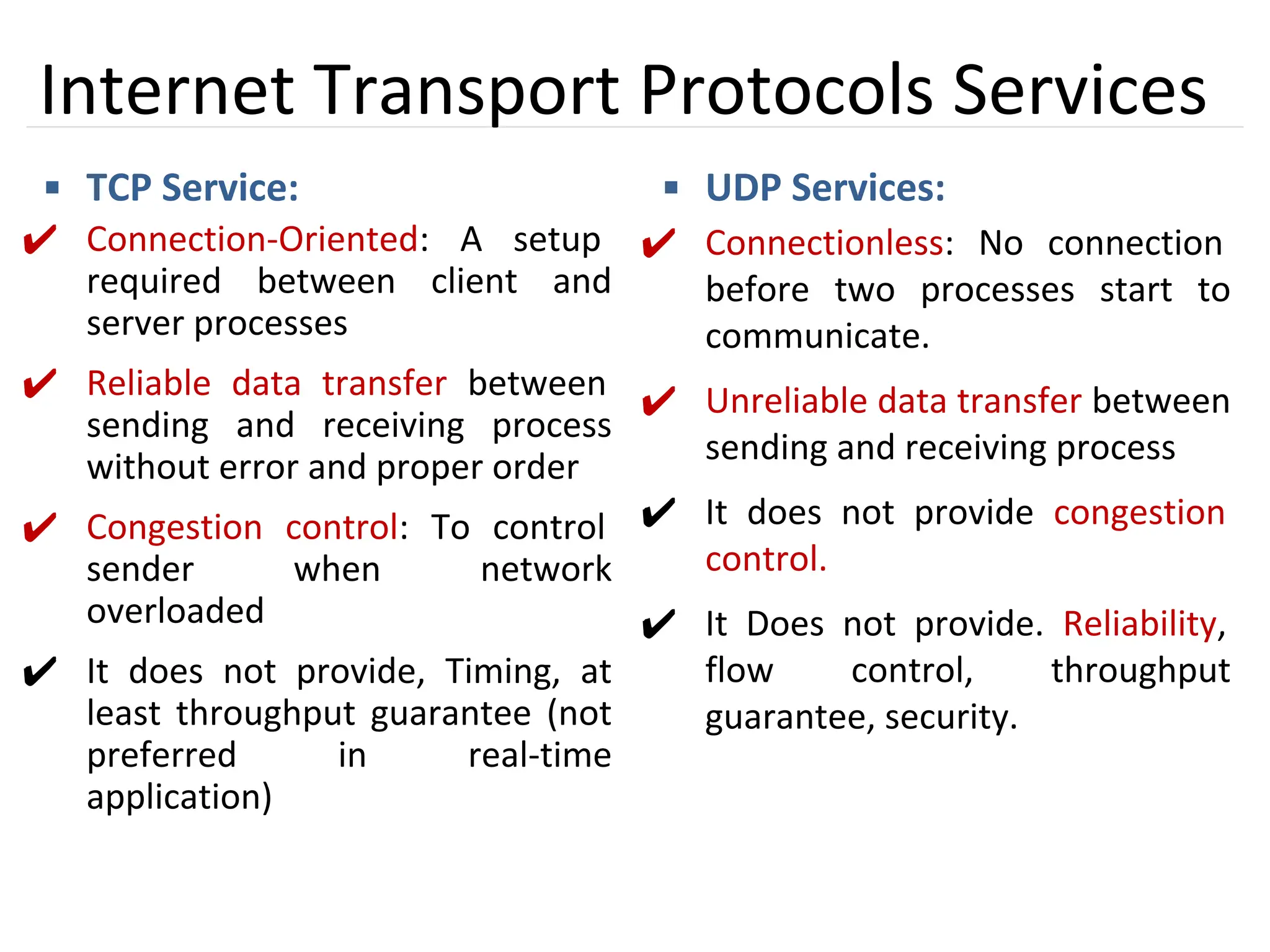 Internet Transport Protocols Services

▪ TCP Service:

✔ Connection-Oriented: A setup required between client and server processes

✔ Reliable data transfer between sending and receiving process without error and proper order

✔ Congestion control: To control sender when network overloaded

✔ It does not provide, Timing, at least throughput guarantee (not preferred in real-time application)

▪ UDP Services:

✔ Connectionless: No connection before two processes start to communicate.

✔ Unreliable data transfer between sending and receiving process

✔ It does not provide congestion control.

✔ It Does not provide. Reliability, flow control, throughput guarantee, security.